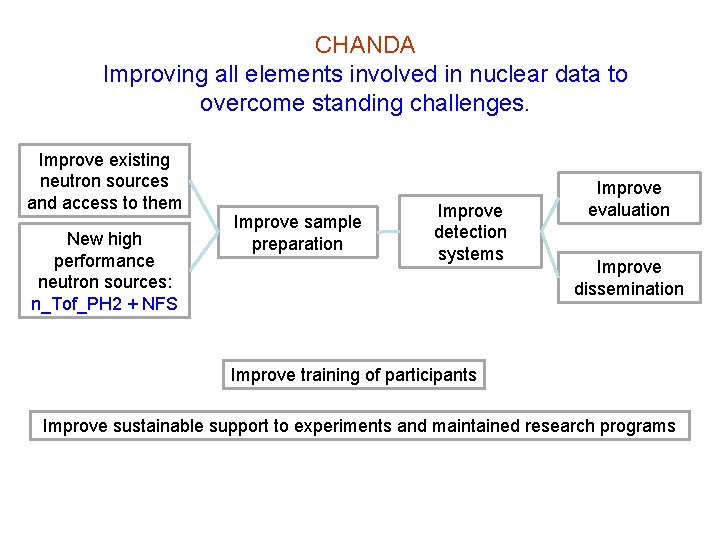 CHANDA
Improving all elements involved in nuclear data to overcome standing challenges.

Improve existing neutron sources and access to them

New high performance neutron sources: n_Tof_PH2 + NFS

Improve sample preparation

Improve detection systems

Improve evaluation

Improve dissemination

Improve training of participants

Improve sustainable support to experiments and maintained research programs